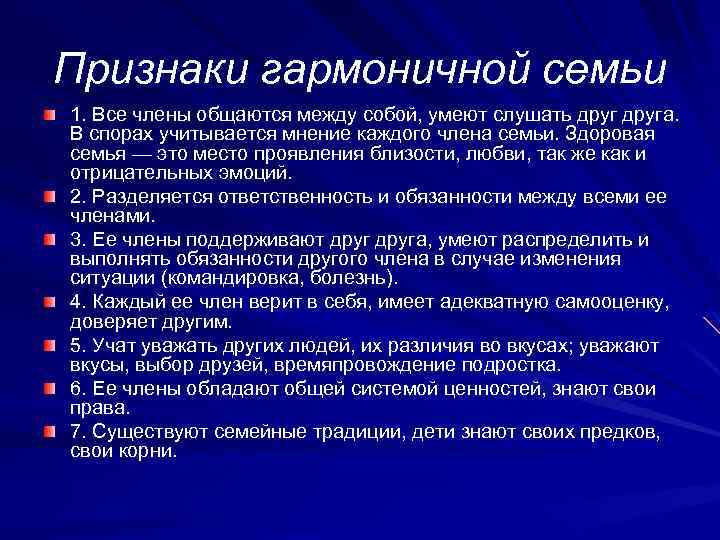 Признаки гармоничной семьи

1. Все члены общаются между собой, умеют слушать друг друга. В спорах учитывается мнение каждого члена семьи. Здоровая семья — это место проявления близости, любви, так же как и отрицательных эмоций.

2. Разделяется ответственность и обязанности между всеми ее членами.

3. Ее члены поддерживают друг друга, умеют распределить и выполнять обязанности другого члена в случае изменения ситуации (командировка, болезнь).

4. Каждый ее член верит в себя, имеет адекватную самооценку, доверяет другим.

5. Учат уважать других людей, их различия во вкусах; уважают вкусы, выбор друзей, времяпровождение подростка.

6. Ее члены обладают общей системой ценностей, знают свои права.

7. Существуют семейные традиции, дети знают своих предков, свои корни.